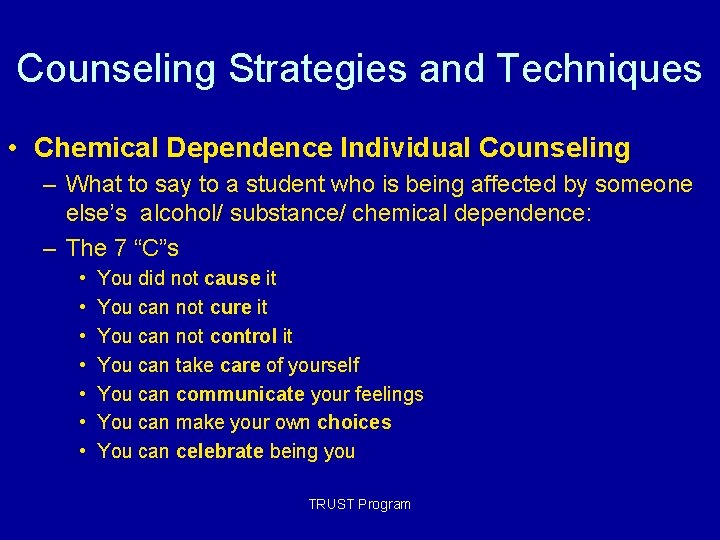 Counseling Strategies and Techniques

• Chemical Dependence Individual Counseling
– What to say to a student who is being affected by someone else's alcohol/ substance/ chemical dependence:
– The 7 "C"s
• You did not cause it
• You can not cure it
• You can not control it
• You can take care of yourself
• You can communicate your feelings
• You can make your own choices
• You can celebrate being you

TRUST Program